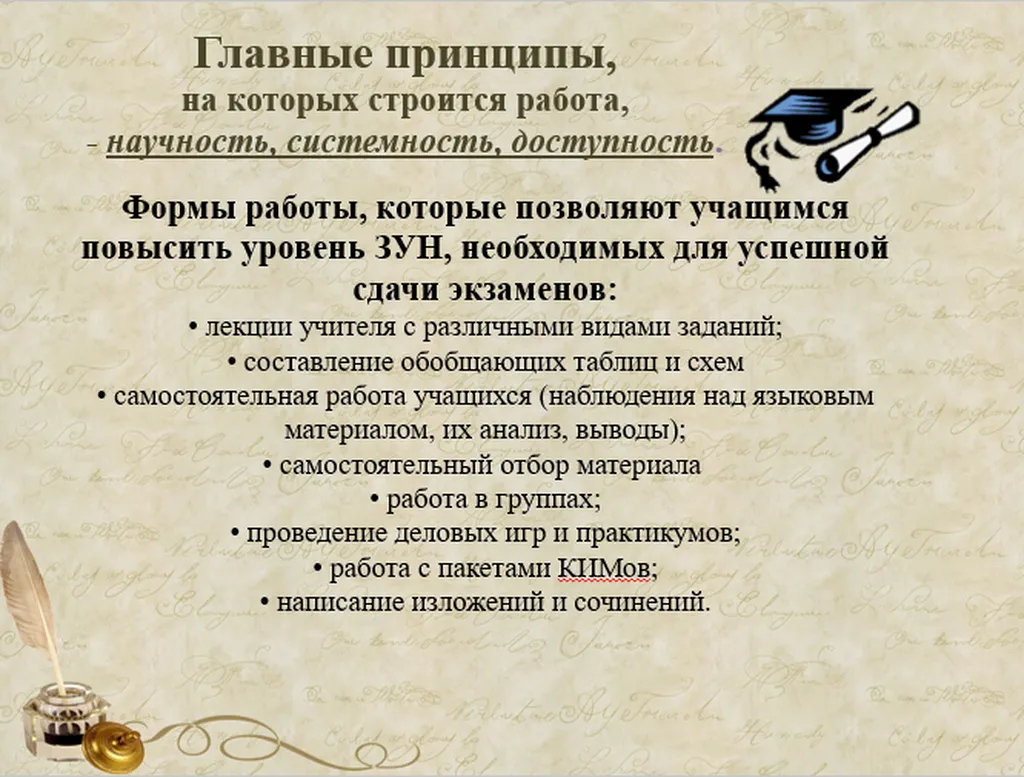 Главные принципы,
на которых строится работа,
- научность, системность, доступность.

Формы работы, которые позволяют учащимся повысить уровень ЗУН, необходимых для успешной сдачи экзаменов:
• лекции учителя с различными видами заданий;
• составление обобщающих таблиц и схем
• самостоятельная работа учащихся (наблюдения над языковым материалом, их анализ, выводы);
• самостоятельный отбор материала
• работа в группах;
• проведение деловых игр и практикумов;
• работа с пакетами КИМов;
• написание изложений и сочинений.